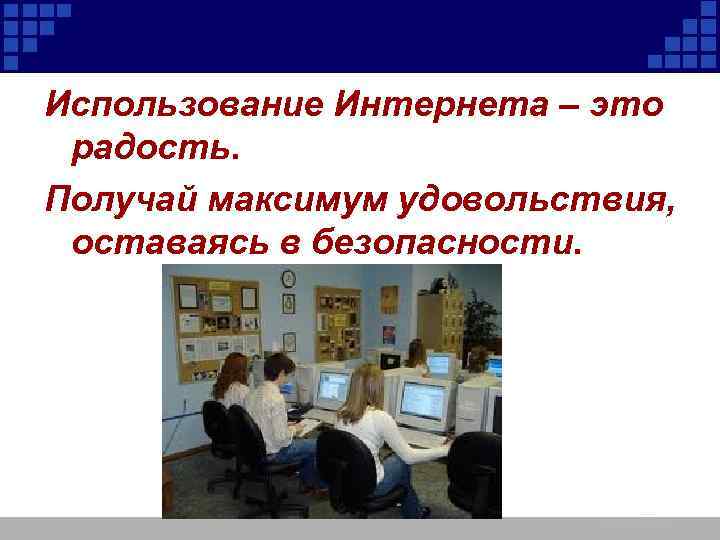 Использование Интернета – это радость.

Получай максимум удовольствия, оставаясь в безопасности.